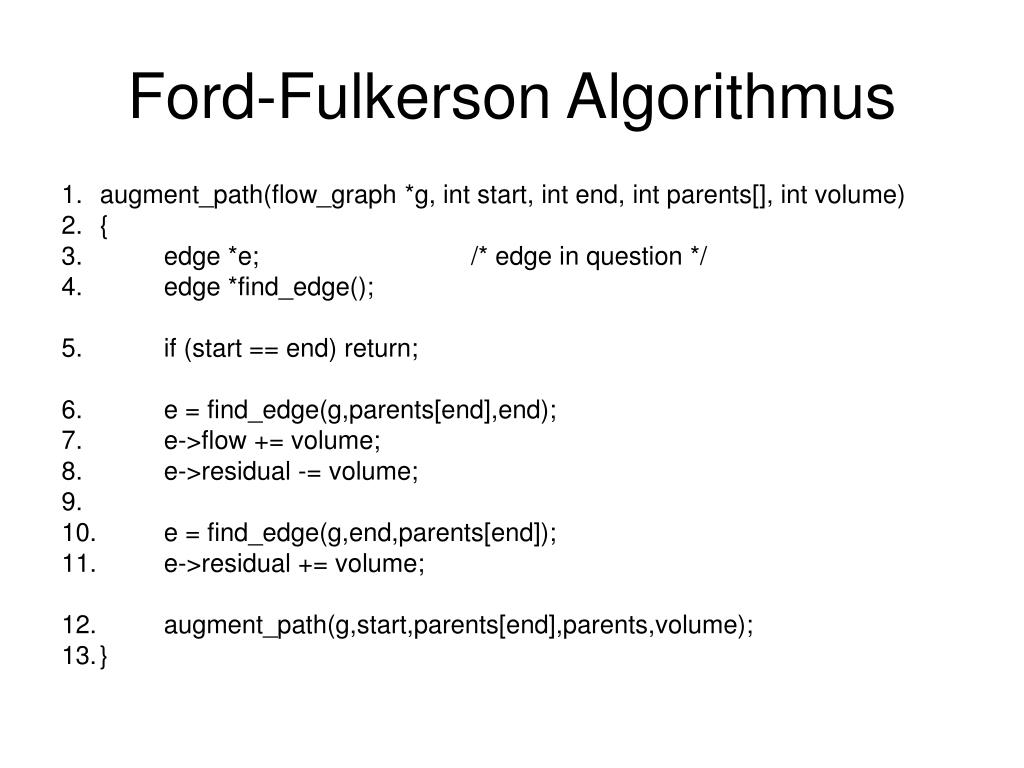 Ford-Fulkerson Algorithmus

1. augment_path(flow_graph *g, int start, int end, int parents[], int volume)
2. {
3. edge *e; /* edge in question */
4. edge *find_edge();

5. if (start == end) return;

6. e = find_edge(g,parents[end],end);
7. e->flow += volume;
8. e->residual -= volume;
9.
10. e = find_edge(g,end,parents[end]);
11. e->residual += volume;

12. augment_path(g,start,parents[end],parents,volume);
13. }